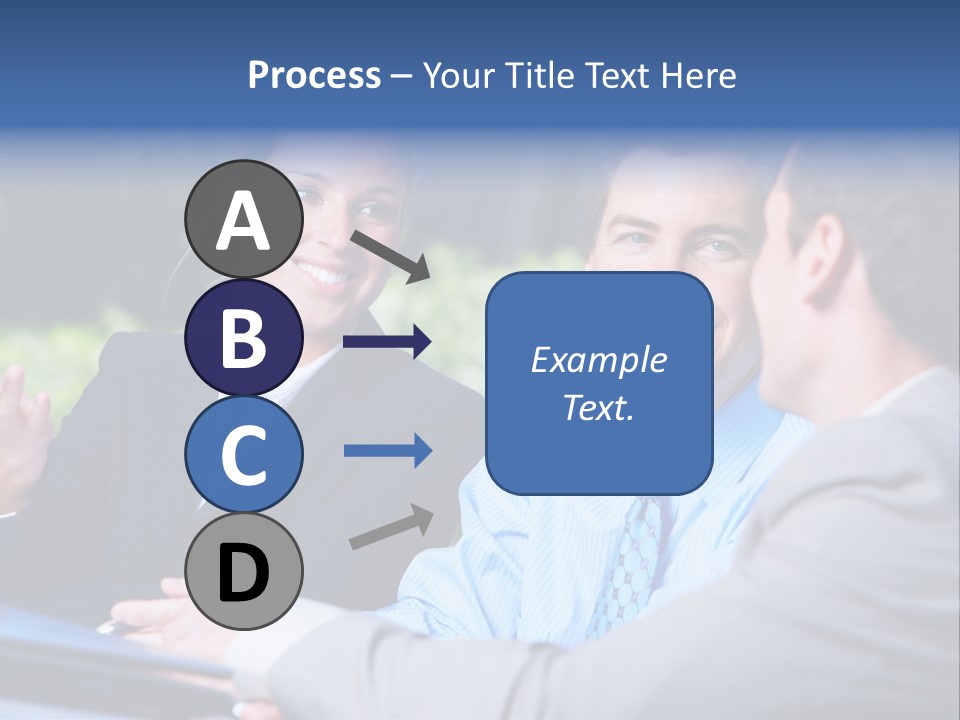 Process – Your Title Text Here

A

B

C

D

Example Text.